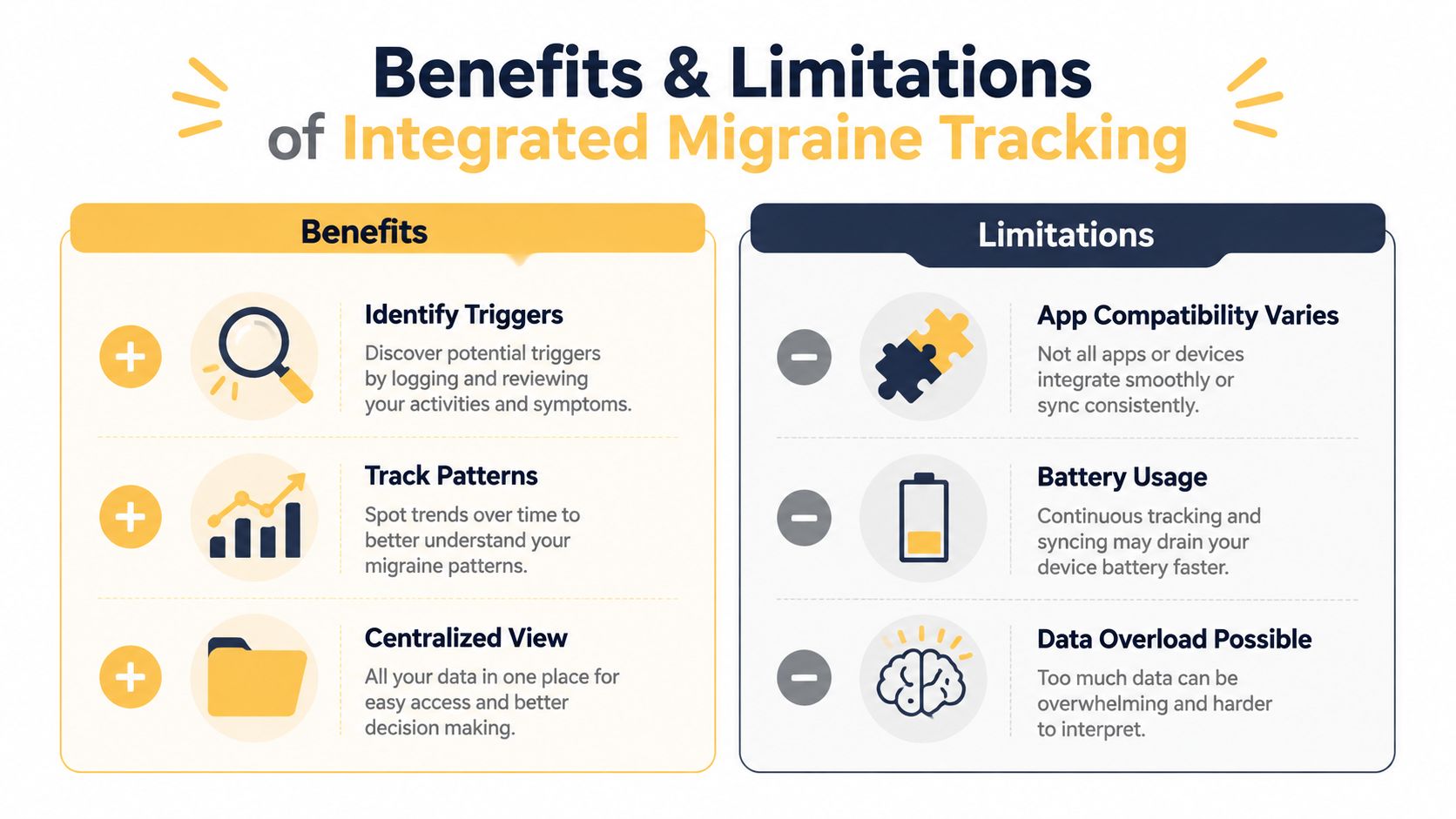 Benefits & Limitations
of Integrated Migraine Tracking

Benefits

Identify Triggers
Discover potential triggers by logging and reviewing your activities and symptoms.

Track Patterns
Spot trends over time to better understand your migraine patterns.

Centralized View
All your data in one place for easy access and better decision making.

Limitations

App Compatibility Varies
Not all apps or devices integrate smoothly or sync consistently.

Battery Usage
Continuous tracking and syncing may drain your device battery faster.

Data Overload Possible
Too much data can be overwhelming and harder to interpret.